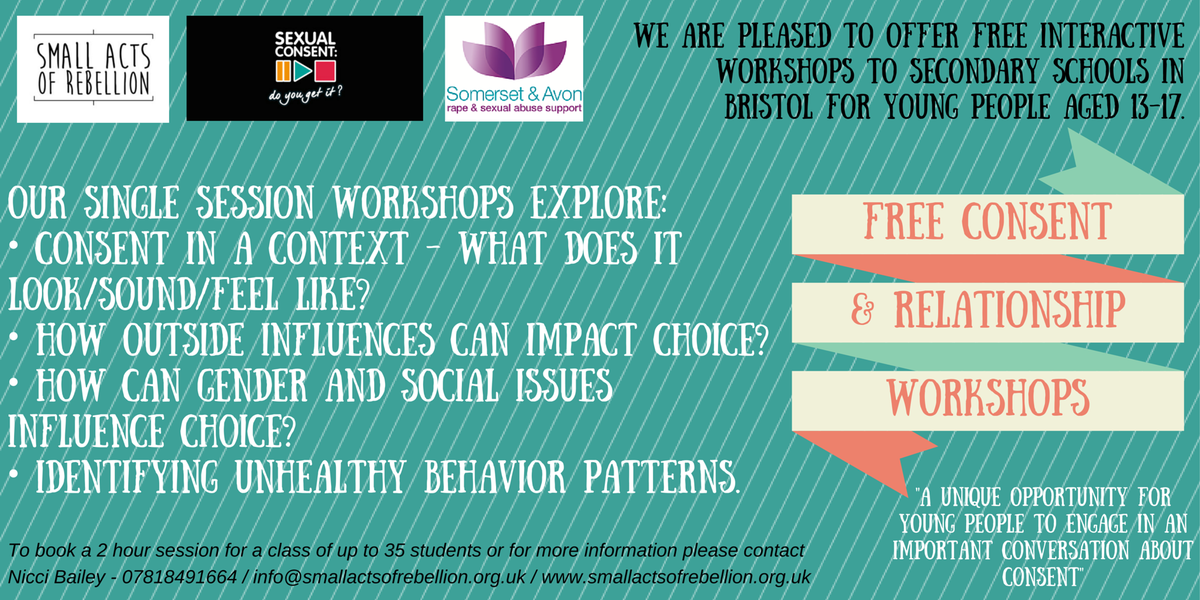 SMALL ACTS OF REBELLION

SEXUAL CONSENT:
do you get it?

Somerset & Avon
rape & sexual abuse support

WE ARE PLEASED TO OFFER FREE INTERACTIVE WORKSHOPS TO SECONDARY SCHOOLS IN BRISTOL FOR YOUNG PEOPLE AGED 13-17.

OUR SINGLE SESSION WORKSHOPS EXPLORE:
• CONSENT IN A CONTEXT - WHAT DOES IT LOOK/SOUND/FEEL LIKE?
• HOW OUTSIDE INFLUENCES CAN IMPACT CHOICE?
• HOW CAN GENDER AND SOCIAL ISSUES INFLUENCE CHOICE?
• IDENTIFYING UNHEALTHY BEHAVIOR PATTERNS.

FREE CONSENT
& RELATIONSHIP
WORKSHOPS

"A UNIQUE OPPORTUNITY FOR YOUNG PEOPLE TO ENGAGE IN AN IMPORTANT CONVERSATION ABOUT CONSENT"

To book a 2 hour session for a class of up to 35 students or for more information please contact Nicci Bailey - 07818491664 / info@smallactsofrebellion.org.uk / www.smallactsofrebellion.org.uk